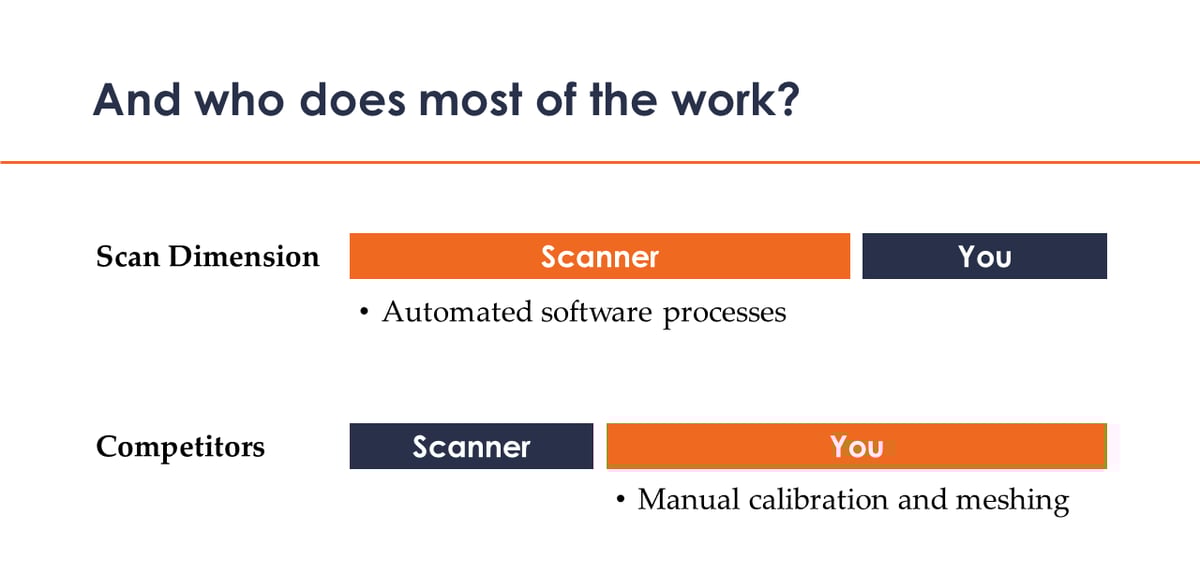 And who does most of the work?

Scan Dimension

Scanner

You

• Automated software processes

Competitors

Scanner

You

• Manual calibration and meshing